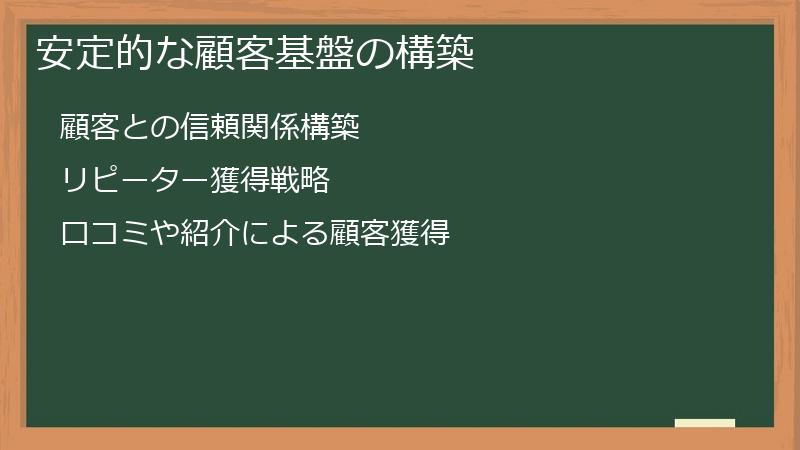 安定的な顧客基盤の構築

顧客との信頼関係構築

リピーター獲得戦略

口コミや紹介による顧客獲得